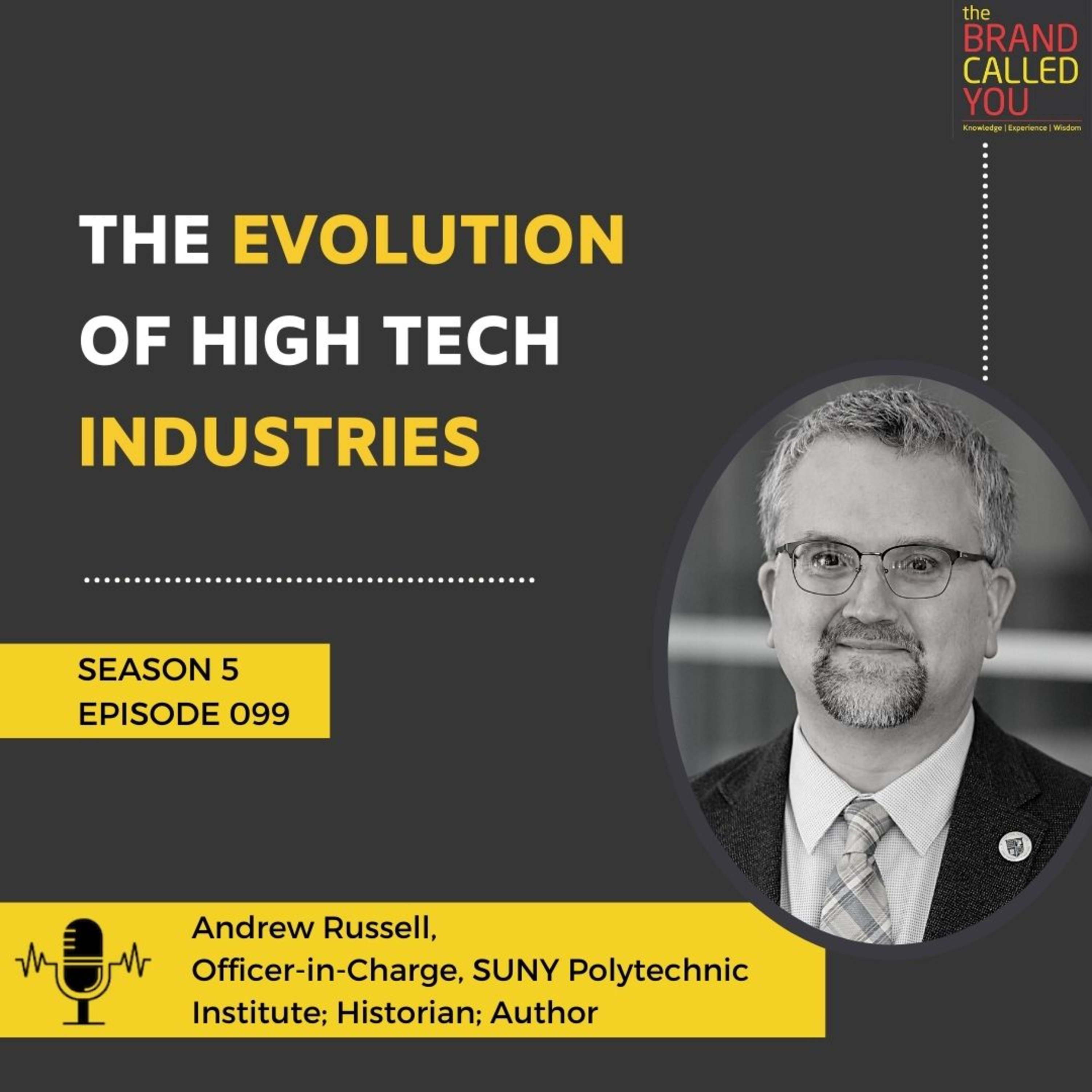 the BRAND CALLED YOU
Knowledge | Experience | Wisdom

THE EVOLUTION OF HIGH TECH INDUSTRIES

SEASON 5
EPISODE 099

Andrew Russell,
Officer-in-Charge, SUNY Polytechnic Institute; Historian; Author